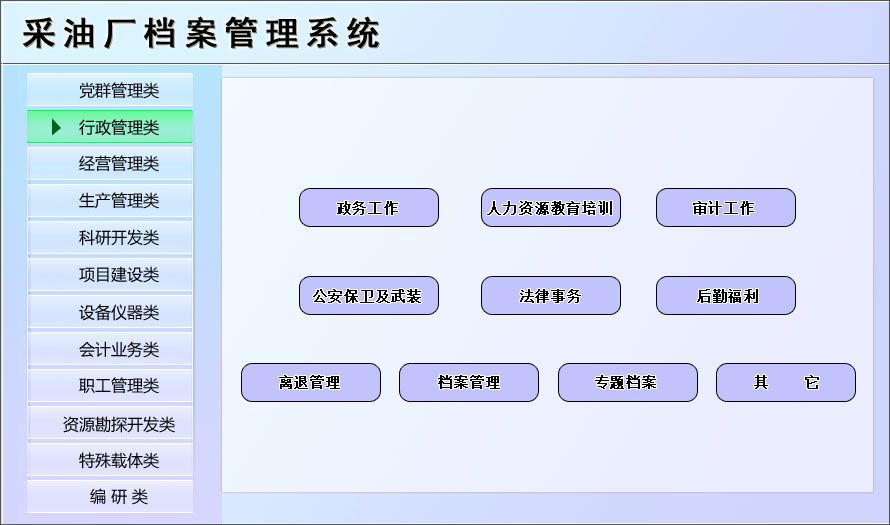 采油厂档案管理系统

党群管理类
行政管理类
经营管理类
生产管理类
科研开发类
项目建设类
设备仪器类
会计业务类
职工管理类
资源勘探开发类
特殊载体类
编 研 类

政务工作
人力资源教育培训
审计工作
公安保卫及武装
法律事务
后勤福利
离退管理
档案管理
专题档案
其 它